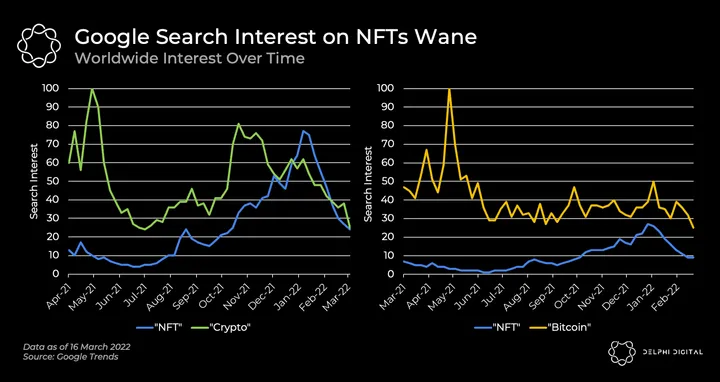 Google Search Interest on NFTs Wane
Worldwide Interest Over Time

Search Interest
100
90
80
70
60
50
40
30
20
10
0
Apr-21
May-21
Jun-21
Jul-21
Aug-21
Sep-21
Oct-21
Nov-21
Dec-21
Jan-22
Feb-22
Mar-22
"NFT" "Crypto"

Search Interest
100
90
80
70
60
50
40
30
20
10
0
Mar-21
Apr-21
May-21
Jun-21
Jul-21
Aug-21
Sep-21
Oct-21
Nov-21
Dec-21
Jan-22
Feb-22
"NFT" "Bitcoin"

Data as of 16 March 2022
Source: Google Trends

DELPHI DIGITAL